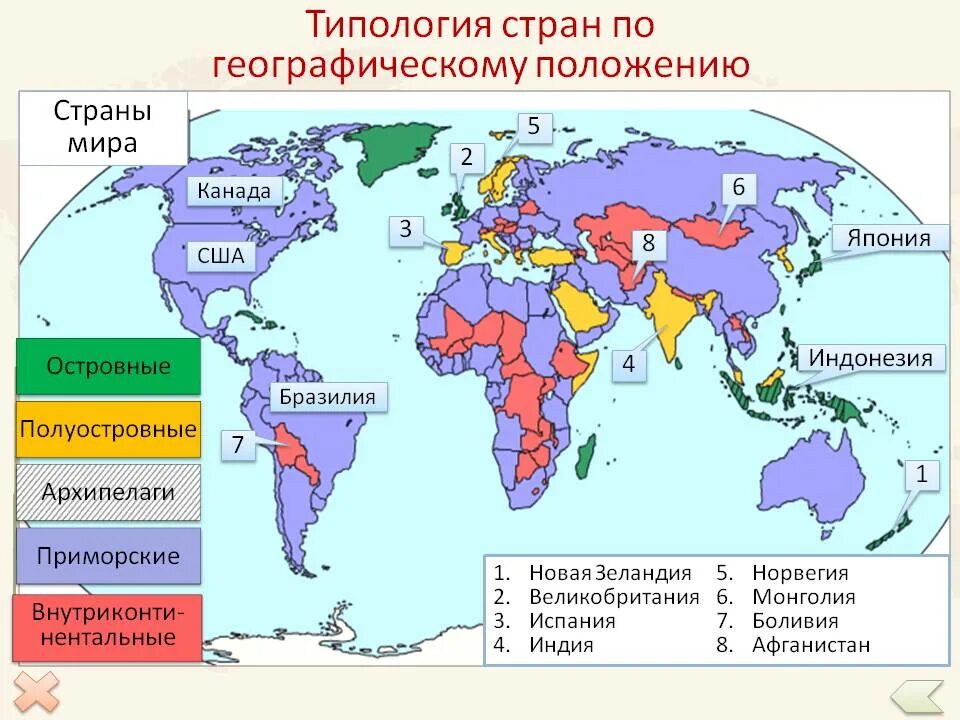 Типология стран по географическому положению

Страны мира

Канада

США

Бразилия

Япония

Индонезия

5
2
3
6
8
4
7
1

Островные

Полуостровные

Архипелаги

Приморские

Внутриконтинентальные

1. Новая Зеландия
2. Великобритания
3. Испания
4. Индия
5. Норвегия
6. Монголия
7. Боливия
8. Афганистан